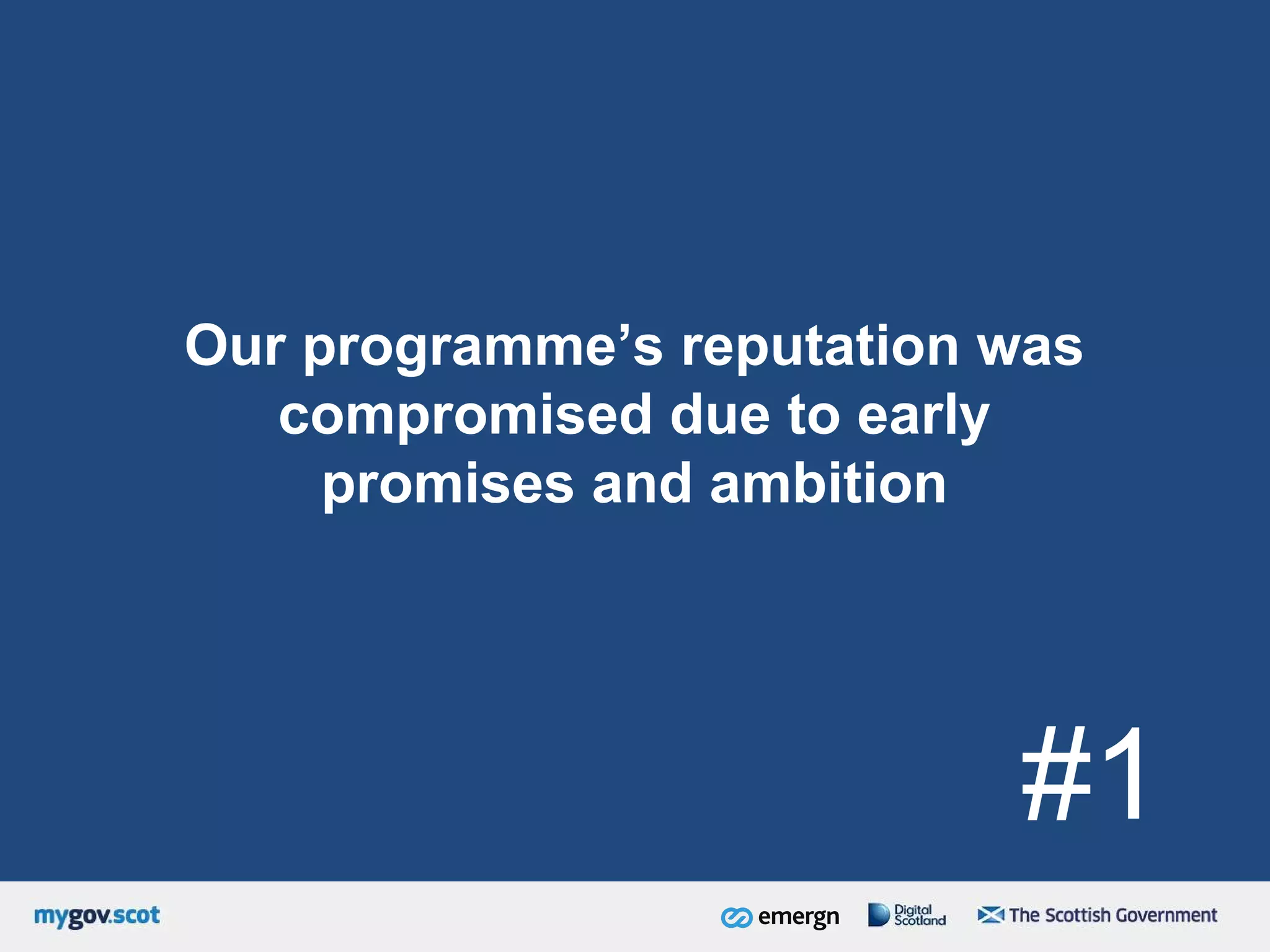 Our programme's reputation was compromised due to early promises and ambition

#1

mygov.scot

emergn

Digital Scotland

The Scottish Government